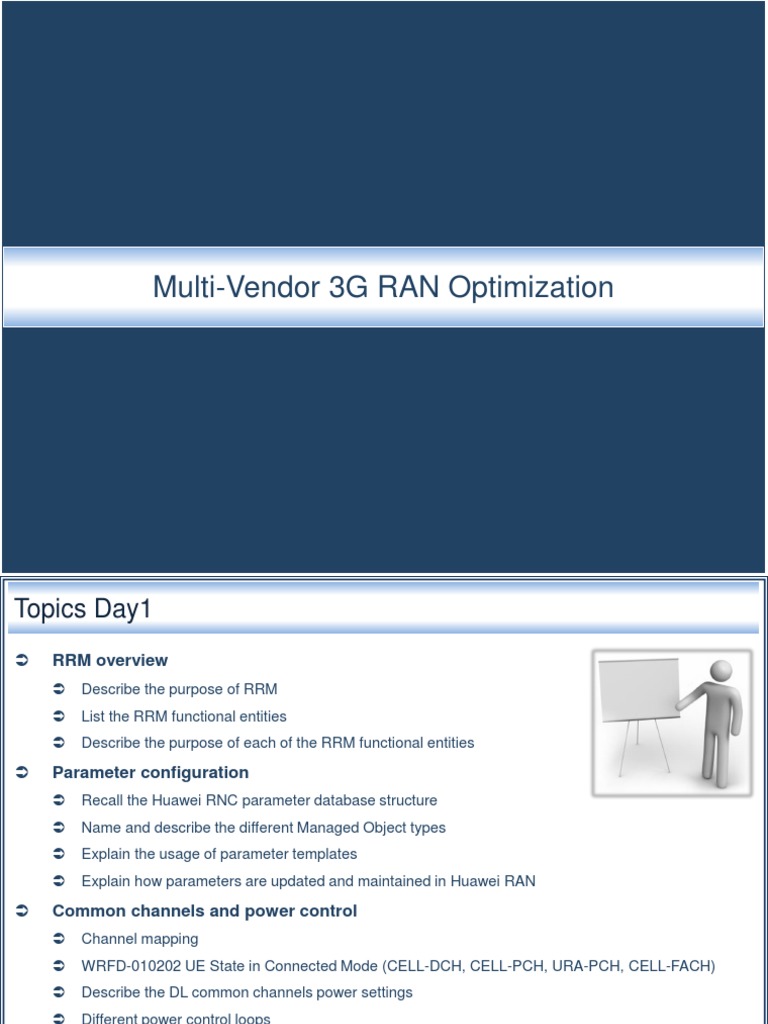 Multi-Vendor 3G RAN Optimization

Topics Day1

➲ RRM overview
➲ Describe the purpose of RRM
➲ List the RRM functional entities
➲ Describe the purpose of each of the RRM functional entities
➲ Parameter configuration
➲ Recall the Huawei RNC parameter database structure
➲ Name and describe the different Managed Object types
➲ Explain the usage of parameter templates
➲ Explain how parameters are updated and maintained in Huawei RAN
➲ Common channels and power control
➲ Channel mapping
➲ WRFD-010202 UE State in Connected Mode (CELL-DCH, CELL-PCH, URA-PCH, CELL-FACH)
➲ Describe the DL common channels power settings
➲ Different power control loops